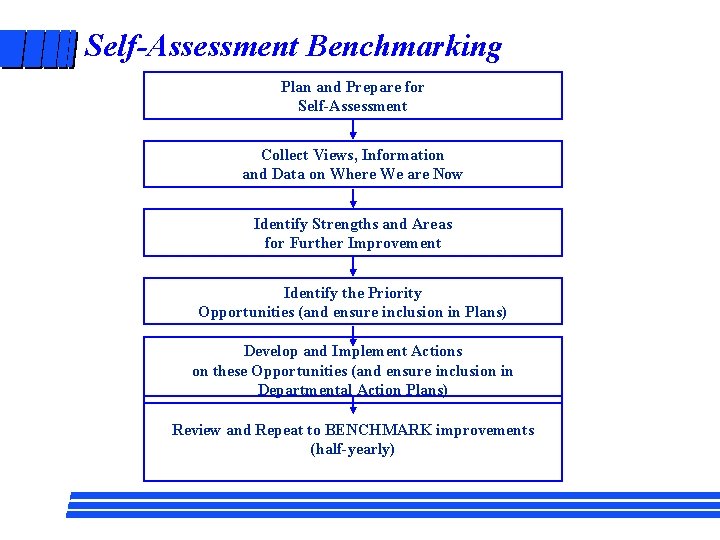 Self-Assessment Benchmarking

Plan and Prepare for
Self-Assessment

Collect Views, Information
and Data on Where We are Now

Identify Strengths and Areas
for Further Improvement

Identify the Priority
Opportunities (and ensure inclusion in Plans)

Develop and Implement Actions
on these Opportunities (and ensure inclusion in
Departmental Action Plans)

Review and Repeat to BENCHMARK improvements
(half-yearly)